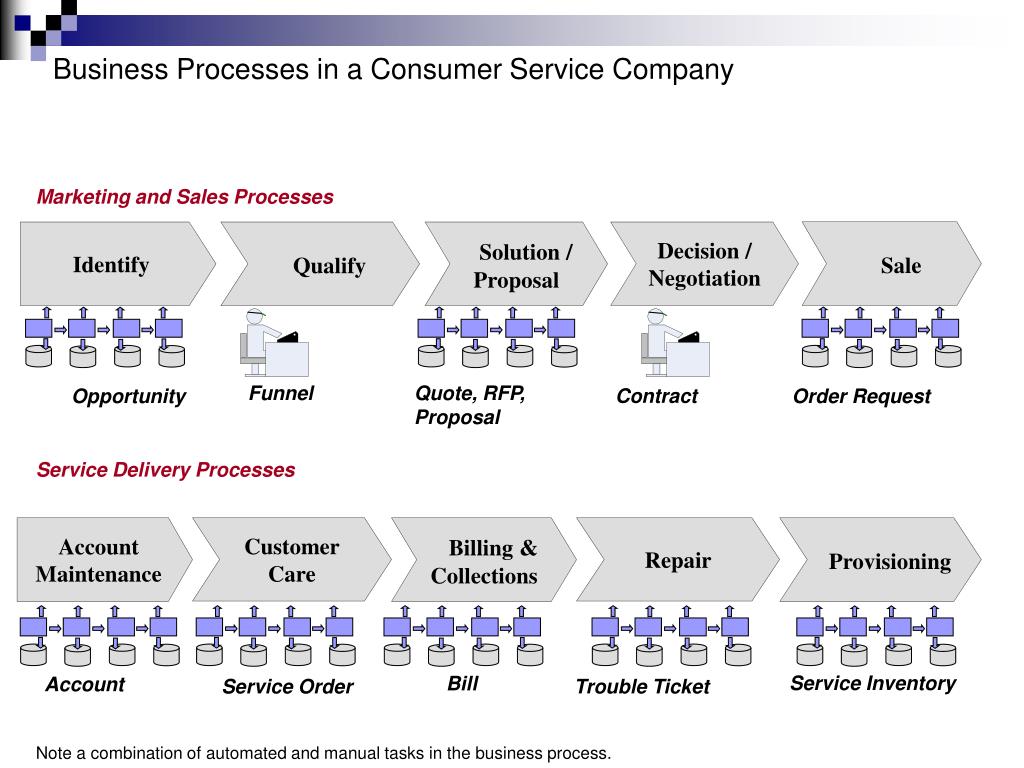 Business Processes in a Consumer Service Company

Marketing and Sales Processes

Identify

Qualify

Solution / Proposal

Decision / Negotiation

Sale

Opportunity

Funnel

Quote, RFP, Proposal

Contract

Order Request

Service Delivery Processes

Account Maintenance

Customer Care

Billing & Collections

Repair

Provisioning

Account

Service Order

Bill

Trouble Ticket

Service Inventory

Note a combination of automated and manual tasks in the business process.